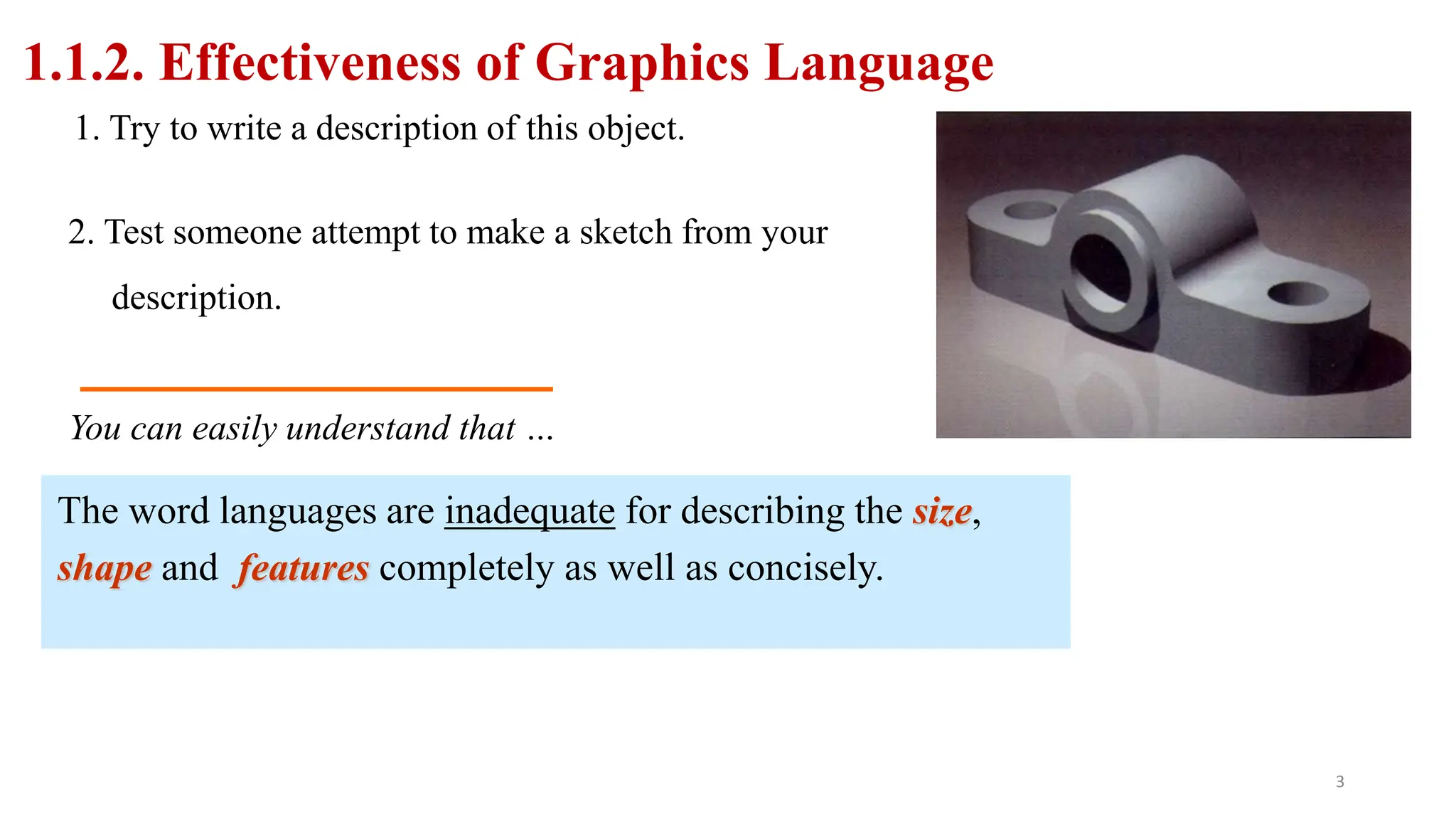 1.1.2. Effectiveness of Graphics Language

1. Try to write a description of this object.

2. Test someone attempt to make a sketch from your description.

You can easily understand that …

The word languages are inadequate for describing the size, shape and features completely as well as concisely.

3